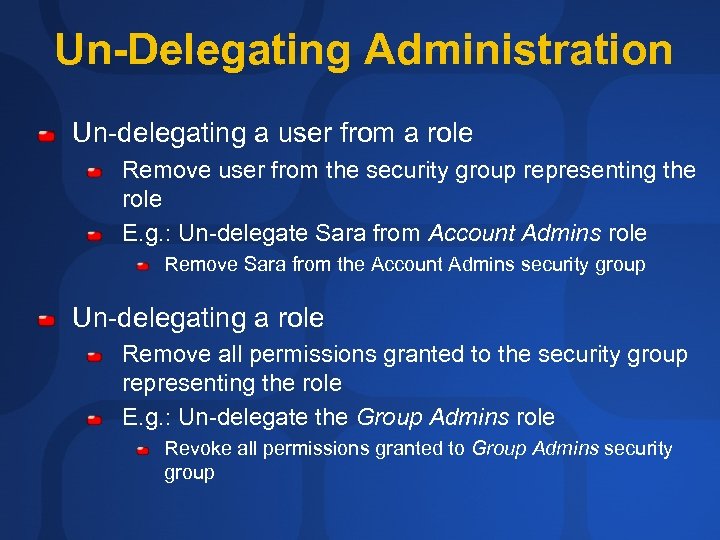 Un-Delegating Administration

Un-delegating a user from a role

Remove user from the security group representing the role

E.g.: Un-delegate Sara from Account Admins role

Remove Sara from the Account Admins security group

Un-delegating a role

Remove all permissions granted to the security group representing the role

E.g.: Un-delegate the Group Admins role

Revoke all permissions granted to Group Admins security group